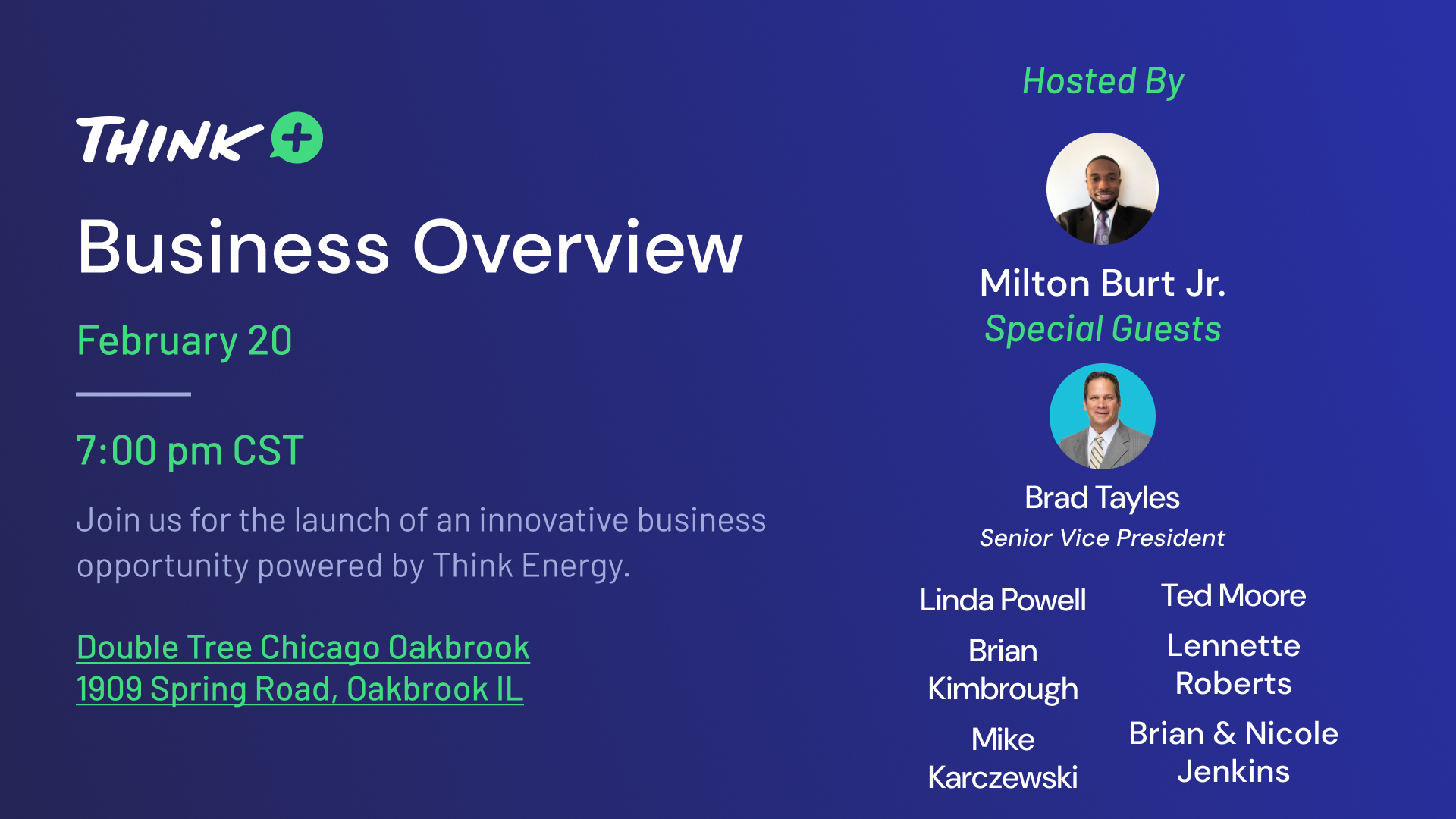 THINK +

Business Overview

February 20

7:00 pm CST

Join us for the launch of an innovative business opportunity powered by Think Energy.

Double Tree Chicago Oakbrook
1909 Spring Road, Oakbrook IL

Hosted By

Milton Burt Jr.

Special Guests

Brad Tayles
Senior Vice President

Linda Powell

Brian Kimbrough

Mike Karczewski

Ted Moore

Lennette Roberts

Brian & Nicole Jenkins